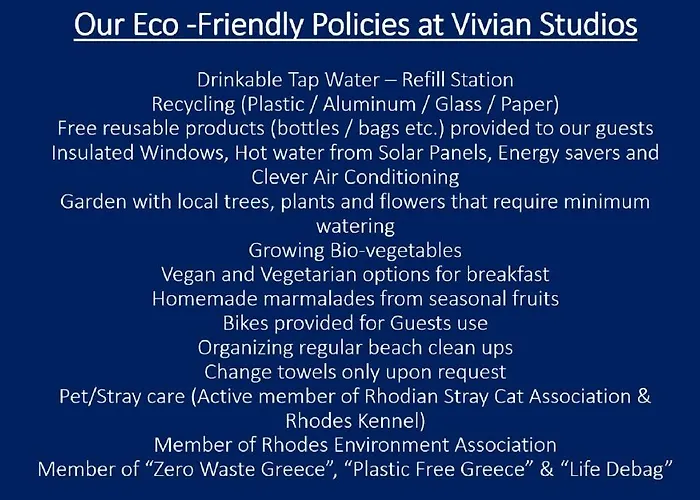 Our Eco -Friendly Policies at Vivian Studios

Drinkable Tap Water – Refill Station
Recycling (Plastic / Aluminum / Glass / Paper)
Free reusable products (bottles / bags etc.) provided to our guests
Insulated Windows, Hot water from Solar Panels, Energy savers and Clever Air Conditioning
Garden with local trees, plants and flowers that require minimum watering
Growing Bio-vegetables
Vegan and Vegetarian options for breakfast
Homemade marmalades from seasonal fruits
Bikes provided for Guests use
Organizing regular beach clean ups
Change towels only upon request
Pet/Stray care (Active member of Rhodian Stray Cat Association & Rhodes Kennel)
Member of Rhodes Environment Association
Member of “Zero Waste Greece”, “Plastic Free Greece” & “Life Debag”